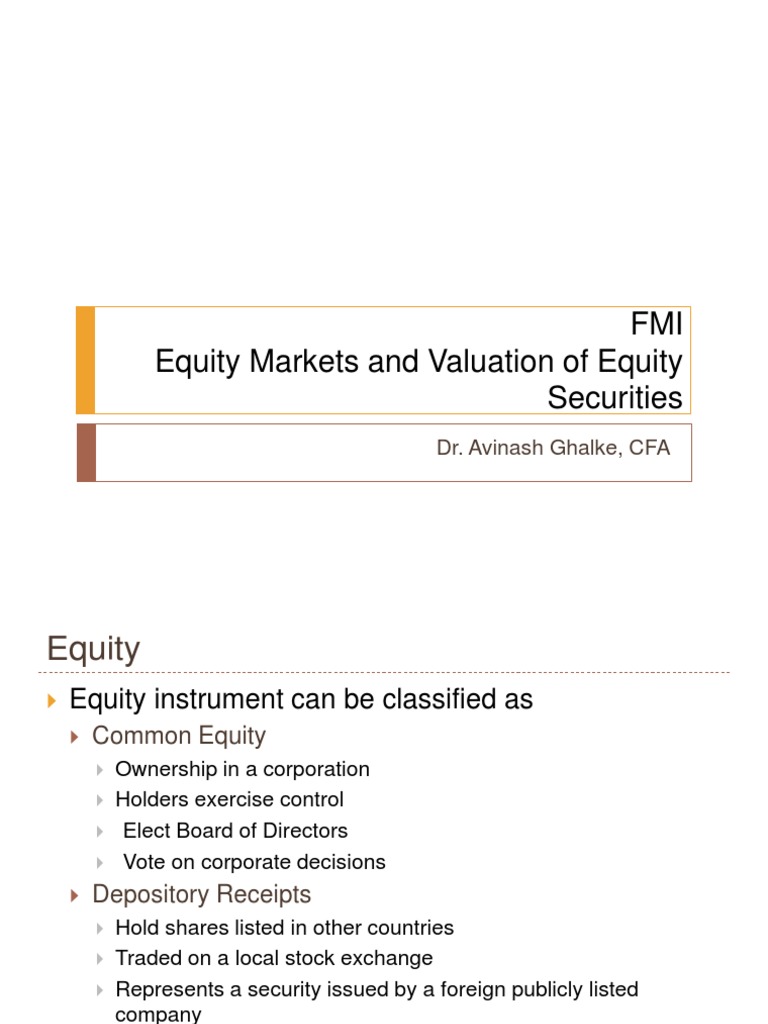 FMI
Equity Markets and Valuation of Equity Securities

Dr. Avinash Ghalke, CFA

Equity

Equity instrument can be classified as

Common Equity

Ownership in a corporation

Holders exercise control

Elect Board of Directors

Vote on corporate decisions

Depository Receipts

Hold shares listed in other countries

Traded on a local stock exchange

Represents a security issued by a foreign publicly listed company